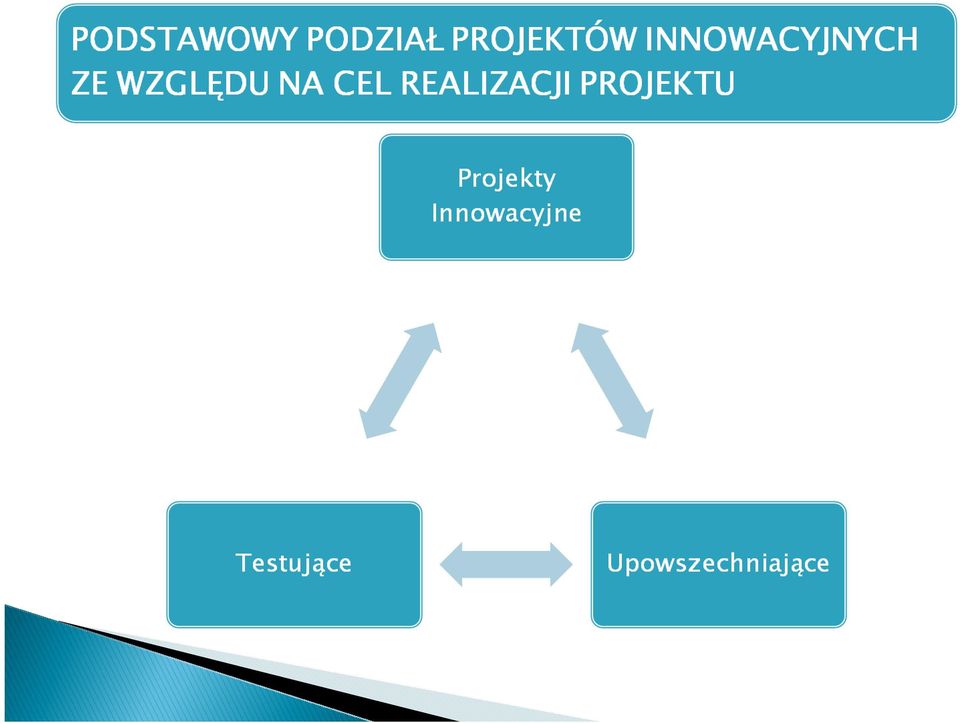 PODSTAWOWY PODZIAŁ PROJEKTÓW INNOWACYJNYCH ZE WZGLĘDU NA CEL REALIZACJI PROJEKTU

Projekty Innowacyjne

Testujące

Upowszechniające